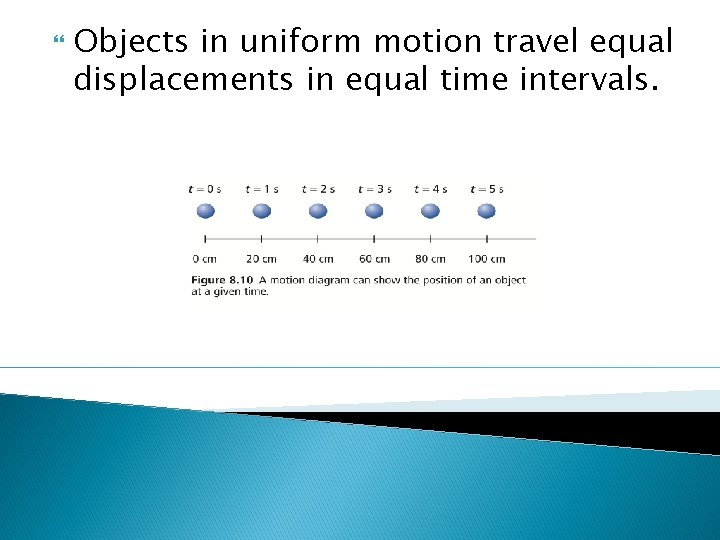 Objects in uniform motion travel equal displacements in equal time intervals.

$t = 0$ s $t = 1$ s $t = 2$ s $t = 3$ s $t = 4$ s $t = 5$ s

0 cm 20 cm 40 cm 60 cm 80 cm 100 cm

Figure 8.10 A motion diagram can show the position of an object at a given time.